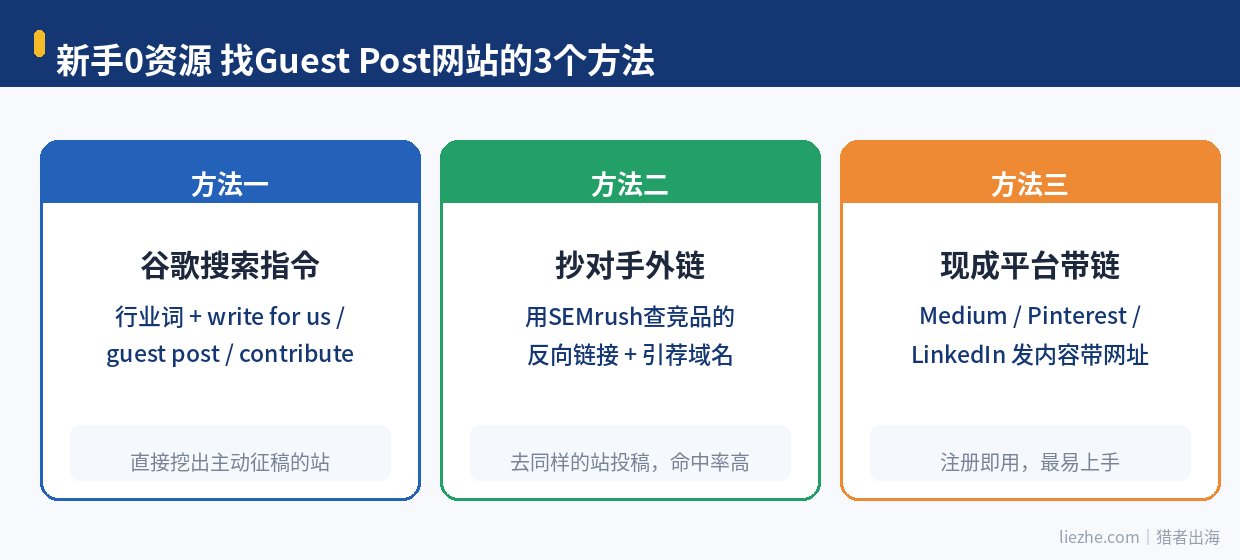 新手0资源 找Guest Post网站的3个方法

方法一

谷歌搜索指令

行业词 + write for us / guest post / contribute

直接挖出主动征稿的站

方法二

抄对手外链

用SEMrush查竞品的反向链接 + 引荐域名

去同样的站投稿，命中率高

方法三

现成平台带链

Medium / Pinterest / LinkedIn 发内容带网址

注册即用，最易上手

liezhe.com | 猎者出海